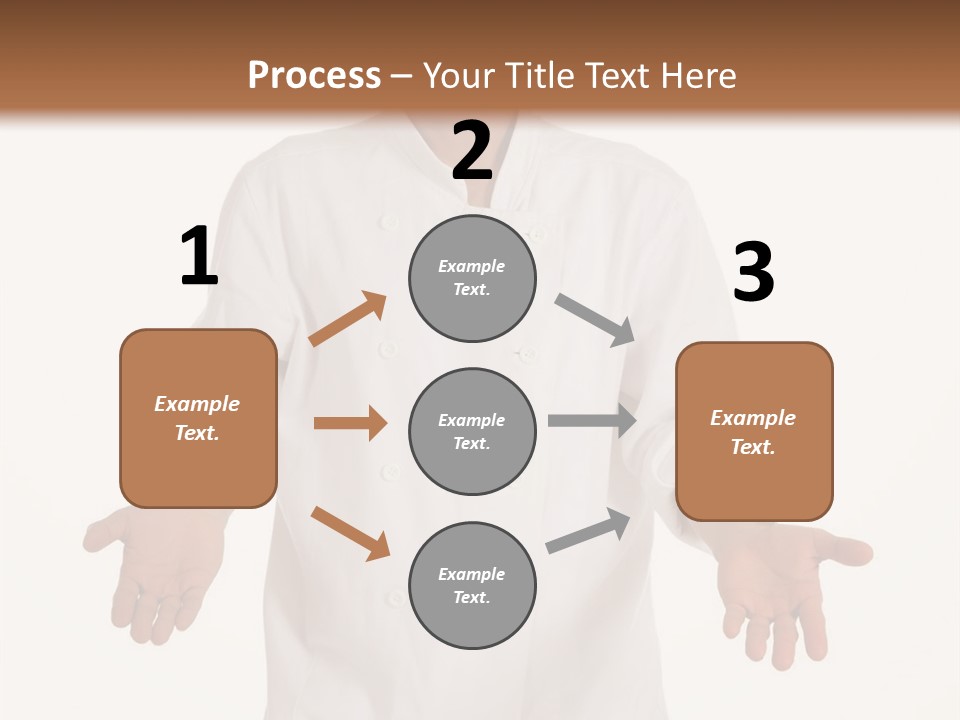 Process – Your Title Text Here

1

Example Text.

2

Example Text.

Example Text.

Example Text.

3

Example Text.